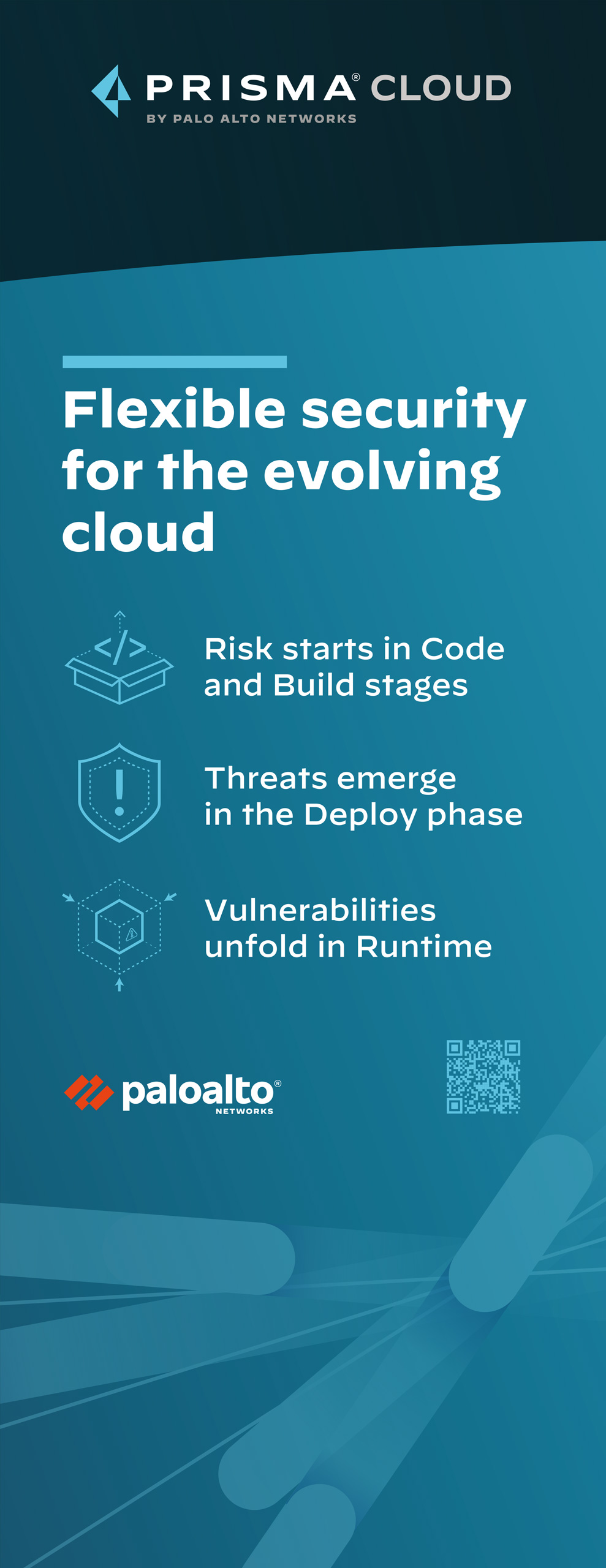 PRISMA® CLOUD
BY PALO ALTO NETWORKS

Flexible security for the evolving cloud

</>

Risk starts in Code and Build stages

Threats emerge in the Deploy phase

Vulnerabilities unfold in Runtime

paloalto®
NETWORKS